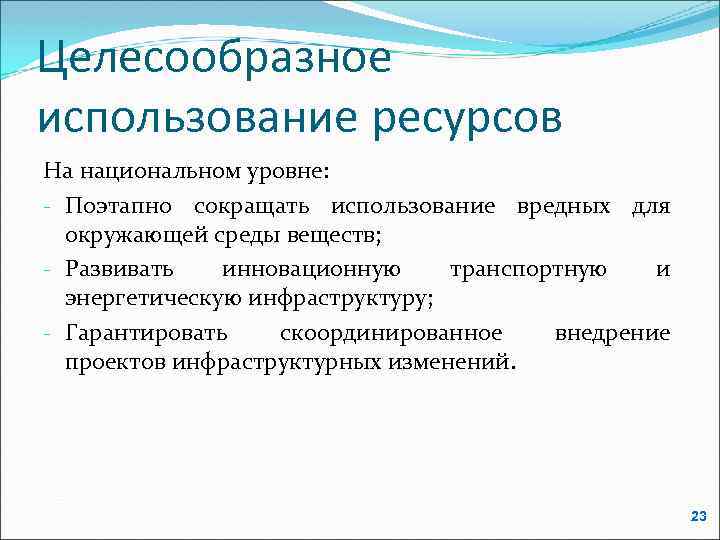 Целесообразное использование ресурсов

На национальном уровне:

- Поэтапно сокращать использование вредных для окружающей среды веществ;
- Развивать инновационную транспортную и энергетическую инфраструктуру;
- Гарантировать скоординированное внедрение проектов инфраструктурных изменений.

23